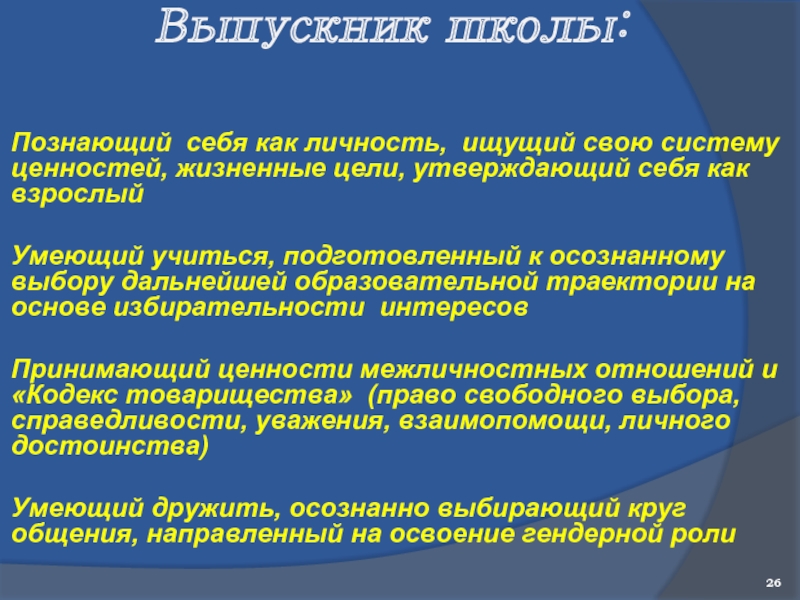 Выпускник школы:

Познающий себя как личность, ищущий свою систему ценностей, жизненные цели, утверждающий себя как взрослый

Умеющий учиться, подготовленный к осознанному выбору дальнейшей образовательной траектории на основе избирательности интересов

Принимающий ценности межличностных отношений и «Кодекс товарищества» (право свободного выбора, справедливости, уважения, взаимопомощи, личного достоинства)

Умеющий дружить, осознанно выбирающий круг общения, направленный на освоение гендерной роли

26